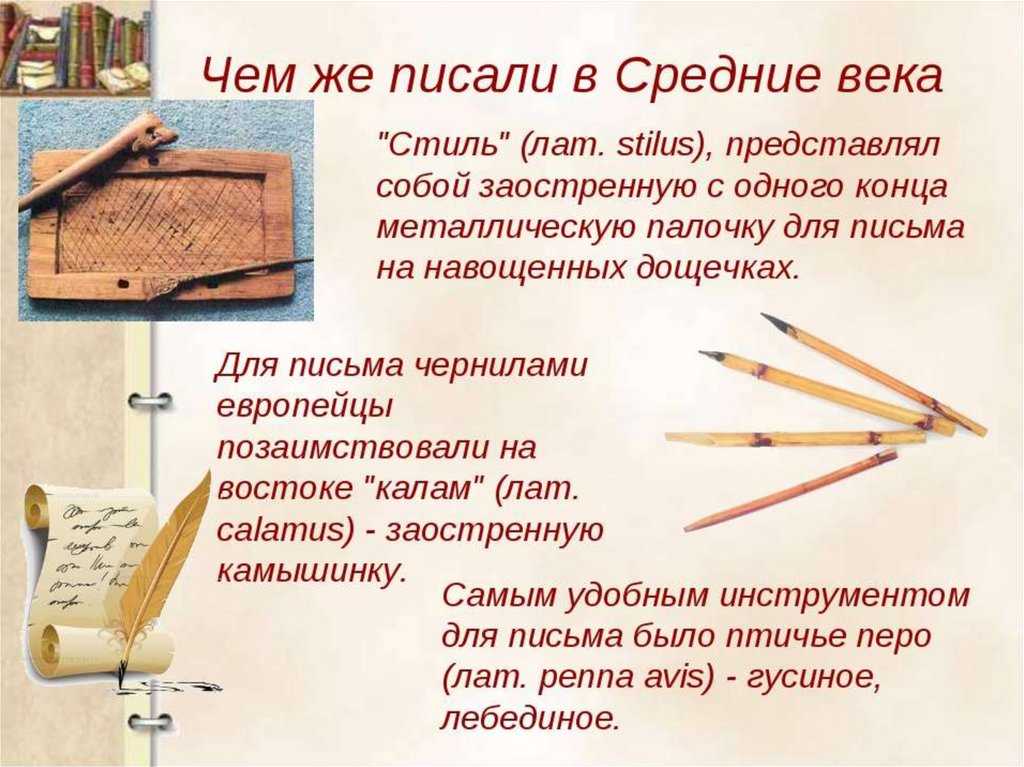 Чем же писали в Средние века

"Стиль" (лат. stilus), представлял собой заостренную с одного конца металлическую палочку для письма на навощенных дощечках.

Для письма чернилами европейцы позаимствовали на востоке "калам" (лат. calamus) - заостренную камышинку.

Самым удобным инструментом для письма было птичье перо (лат. penna avis) - гусиное, лебединое.